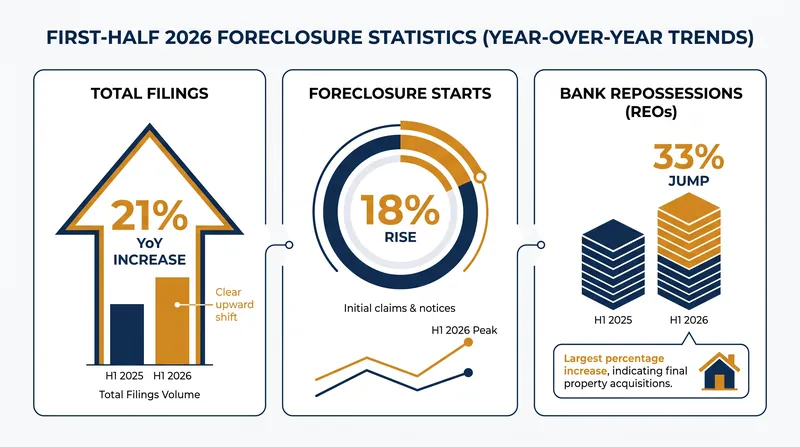 FIRST-HALF 2026 FORECLOSURE STATISTICS (YEAR-OVER-YEAR TRENDS)

TOTAL FILINGS

21%
YoY
INCREASE

Clear upward shift

H1 2025 H1 2026

Total Filings Volume

FORECLOSURE STARTS

18%
RISE

Initial claims & notices

H1 2026 Peak

BANK REPOSSESSIONS (REOs)

33%
JUMP

H1 2025 H1 2026

Largest percentage increase, indicating final property acquisitions.